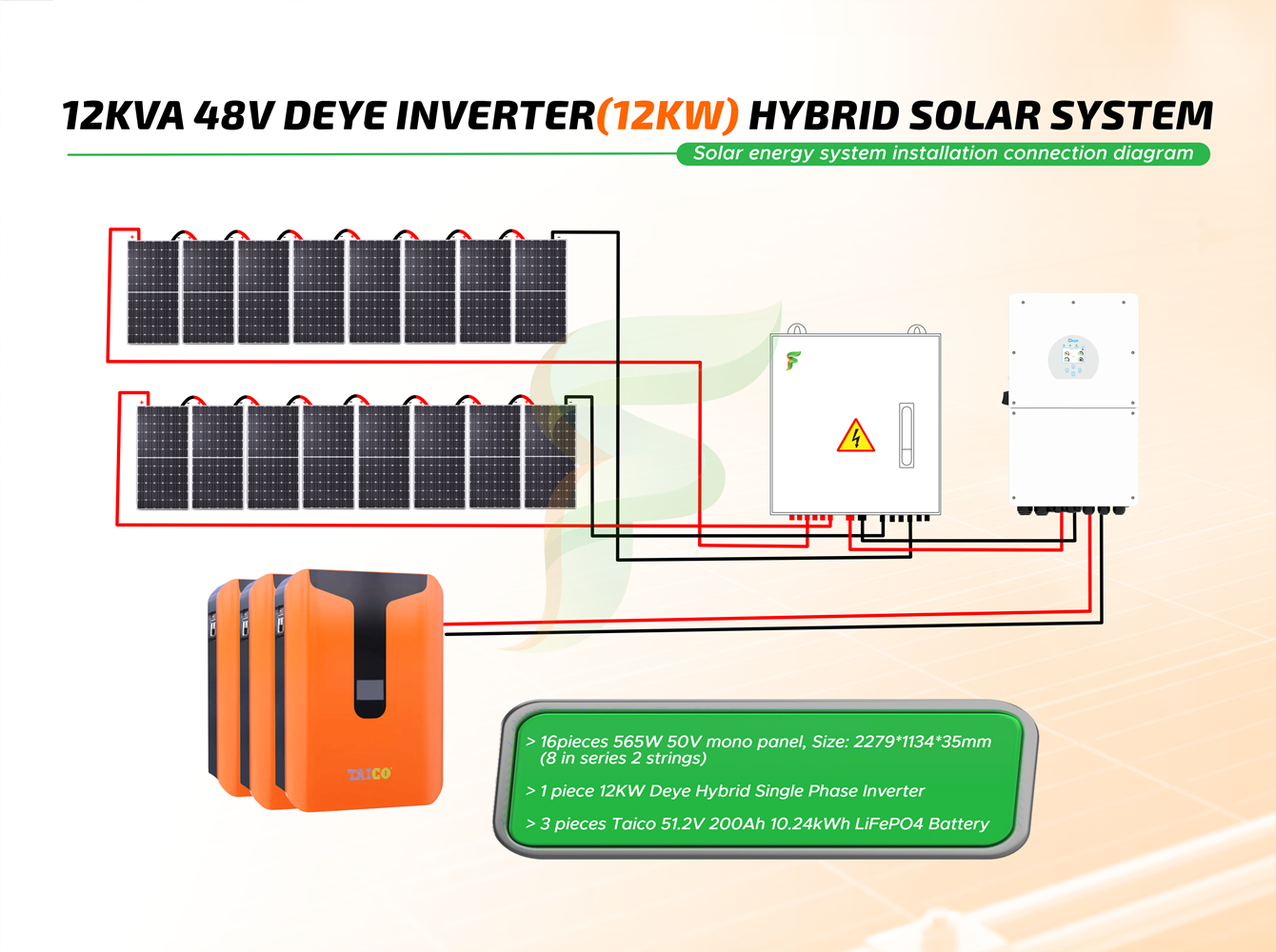 12KVA 48V DEYE INVERTER(12KW) HYBRID SOLAR SYSTEM

Solar energy system installation connection diagram

TAICO

> 16pieces 565W 50V mono panel, Size: 2279*1134*35mm (8 in series 2 strings)

> 1 piece 12KW Deye Hybrid Single Phase Inverter

> 3 pieces Taico 51.2V 200Ah 10.24kWh LiFePO4 Battery